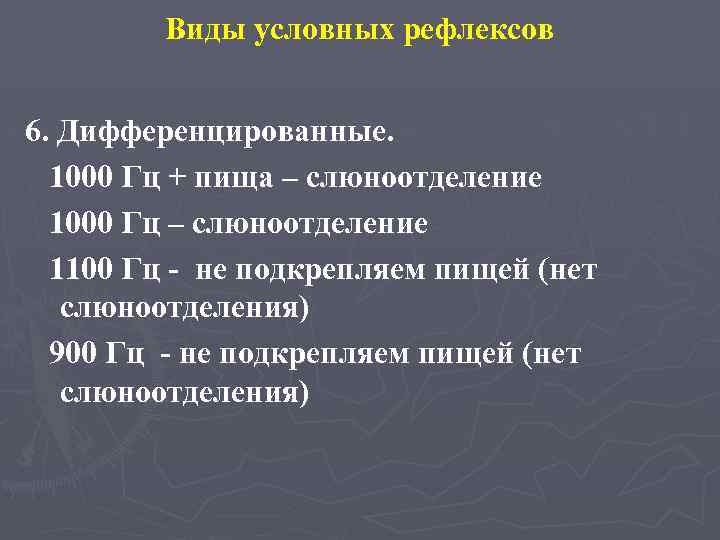 Виды условных рефлексов

6. Дифференцированные.

1000 Гц + пища – слюноотделение

1000 Гц – слюноотделение

1100 Гц - не подкрепляем пищей (нет слюноотделения)

900 Гц - не подкрепляем пищей (нет слюноотделения)